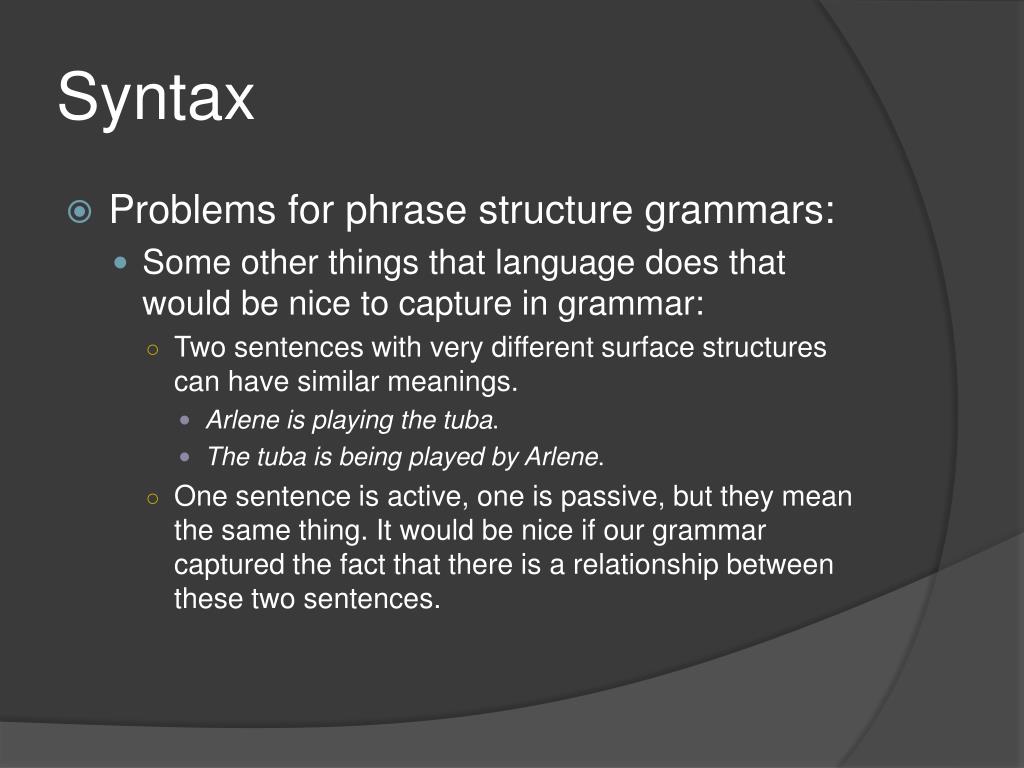 Syntax

Problems for phrase structure grammars:

Some other things that language does that would be nice to capture in grammar:

Two sentences with very different surface structures can have similar meanings.

Arlene is playing the tuba.

The tuba is being played by Arlene.

One sentence is active, one is passive, but they mean the same thing. It would be nice if our grammar captured the fact that there is a relationship between these two sentences.